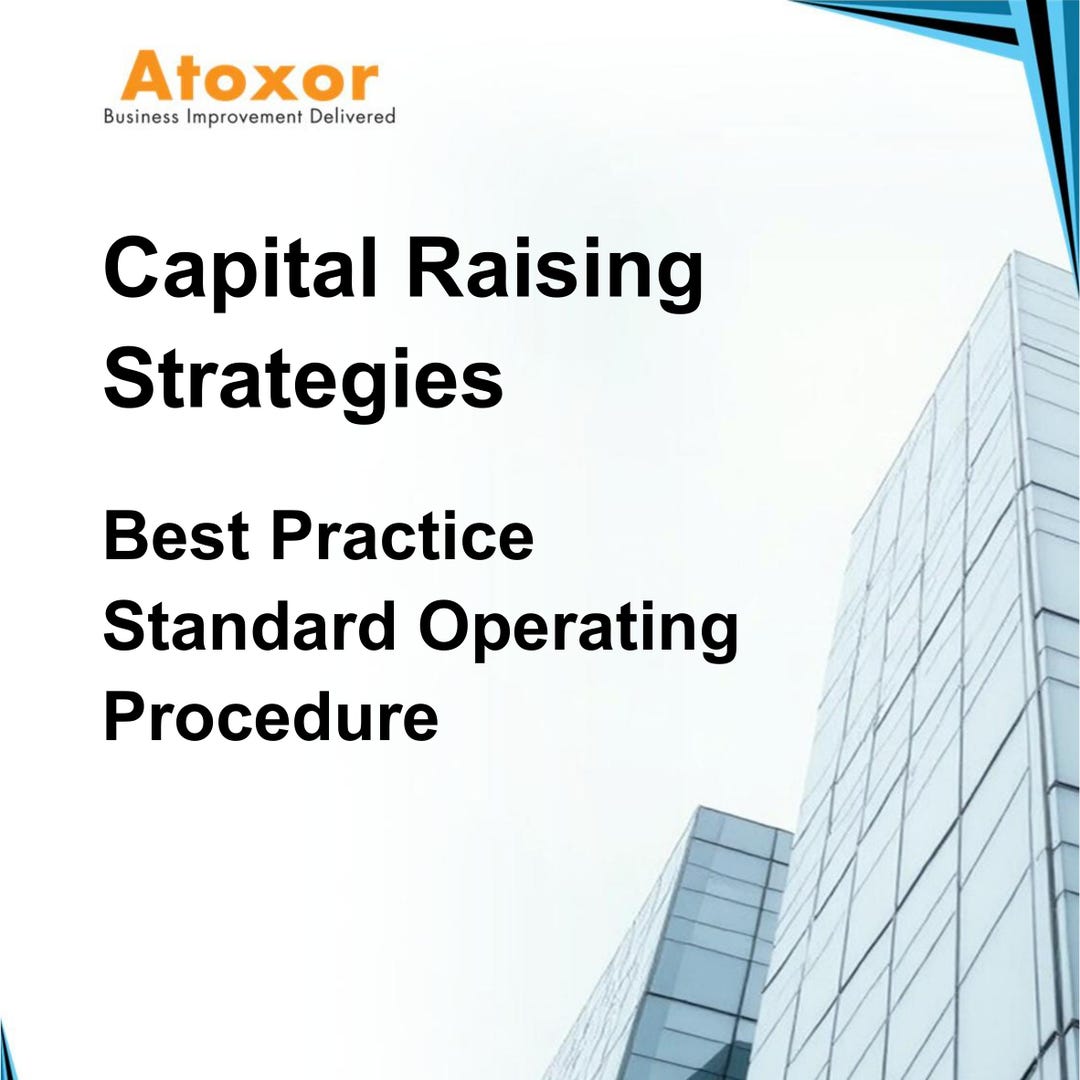 Atoxor
Business Improvement Delivered

Capital Raising Strategies

Best Practice Standard Operating Procedure